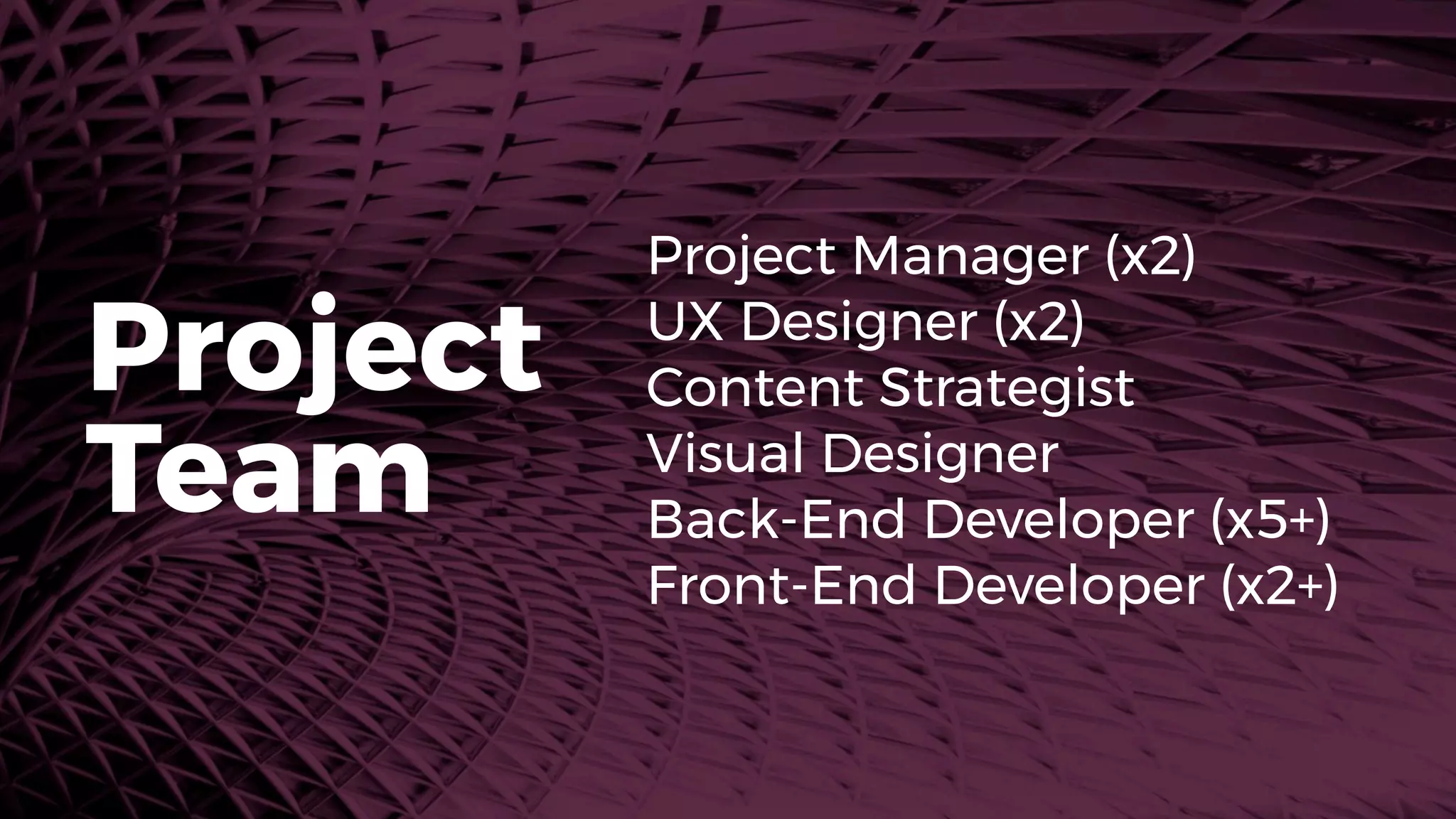 Project Team

Project Manager (x2)
UX Designer (x2)
Content Strategist
Visual Designer
Back-End Developer (x5+)
Front-End Developer (x2+)